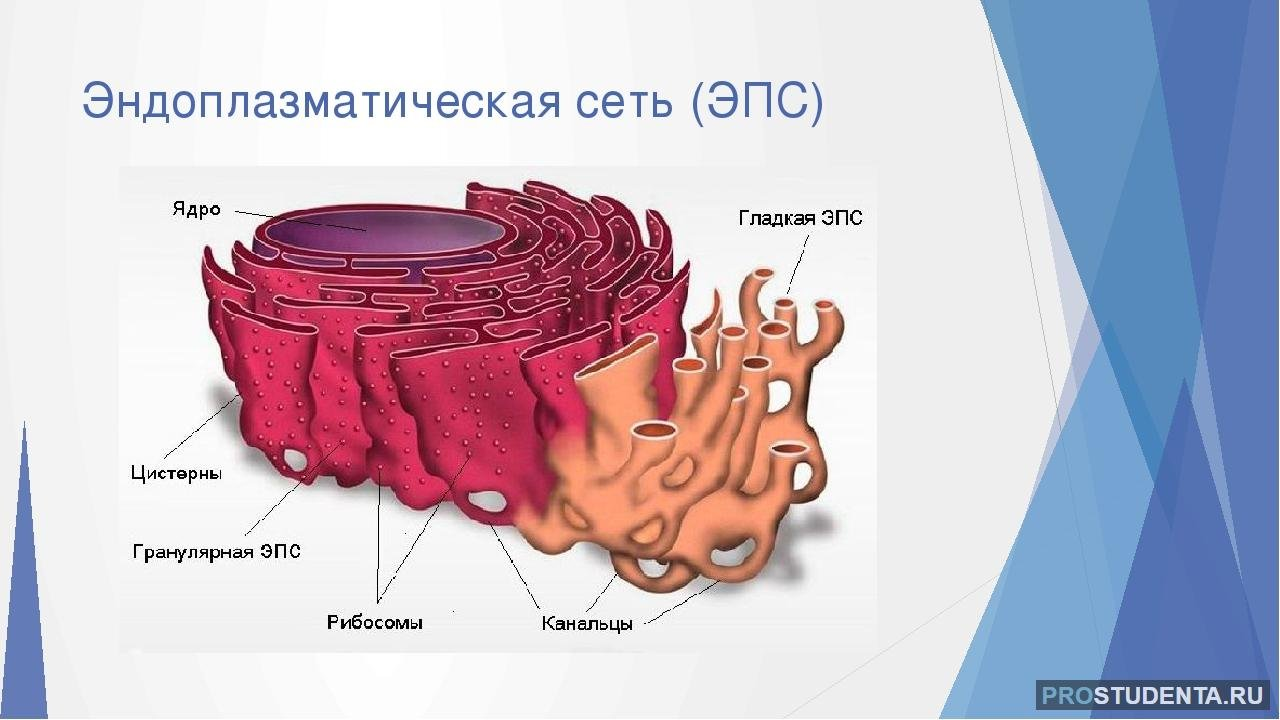 Эндоплазматическая сеть (ЭПС)

Ядро

Гладкая ЭПС

Цистерны

Гранулярная ЭПС

Рибосомы

Канальцы

PROSTUDENTA.RU